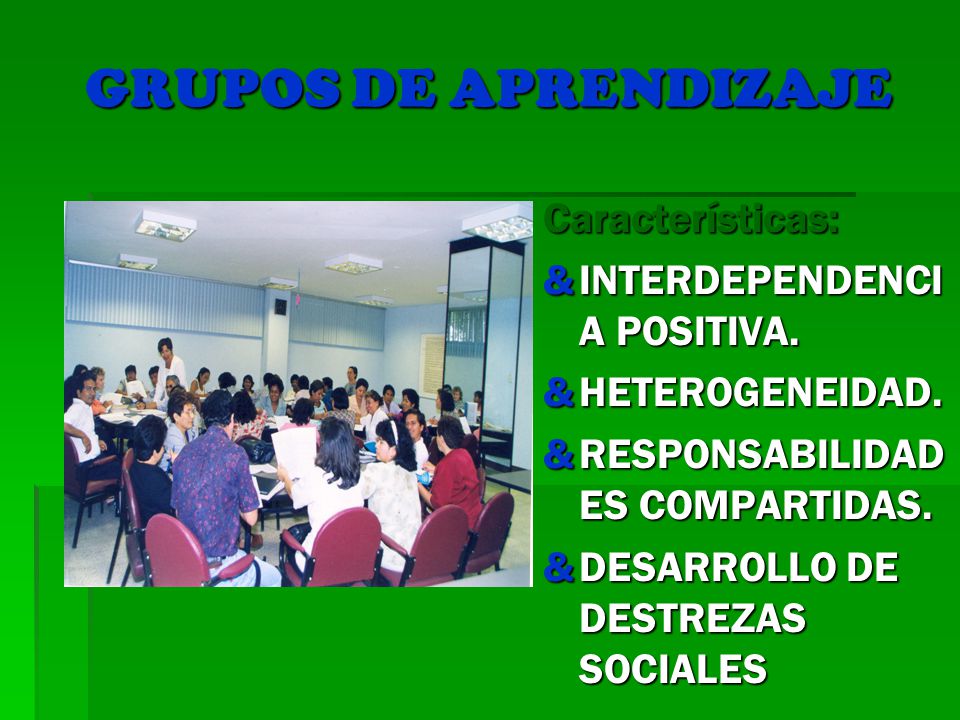 GRUPOS DE APRENDIZAJE

Características:

& INTERDEPENDENCIA POSITIVA.

& HETEROGENEIDAD.

& RESPONSABILIDADES COMPARTIDAS.

& DESARROLLO DE DESTREZAS SOCIALES